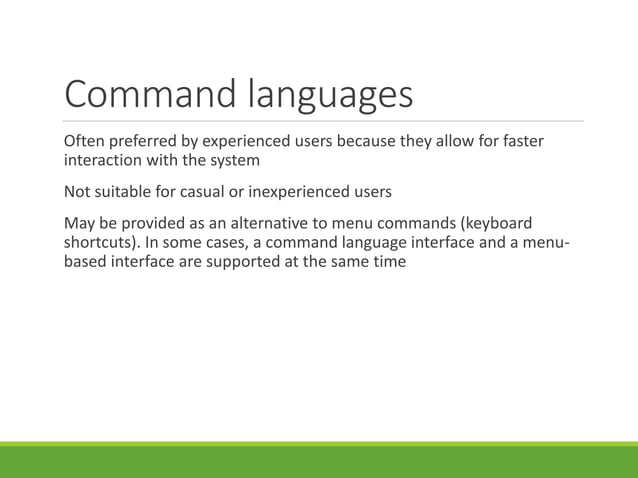 Command languages

Often preferred by experienced users because they allow for faster interaction with the system

Not suitable for casual or inexperienced users

May be provided as an alternative to menu commands (keyboard shortcuts). In some cases, a command language interface and a menu-based interface are supported at the same time